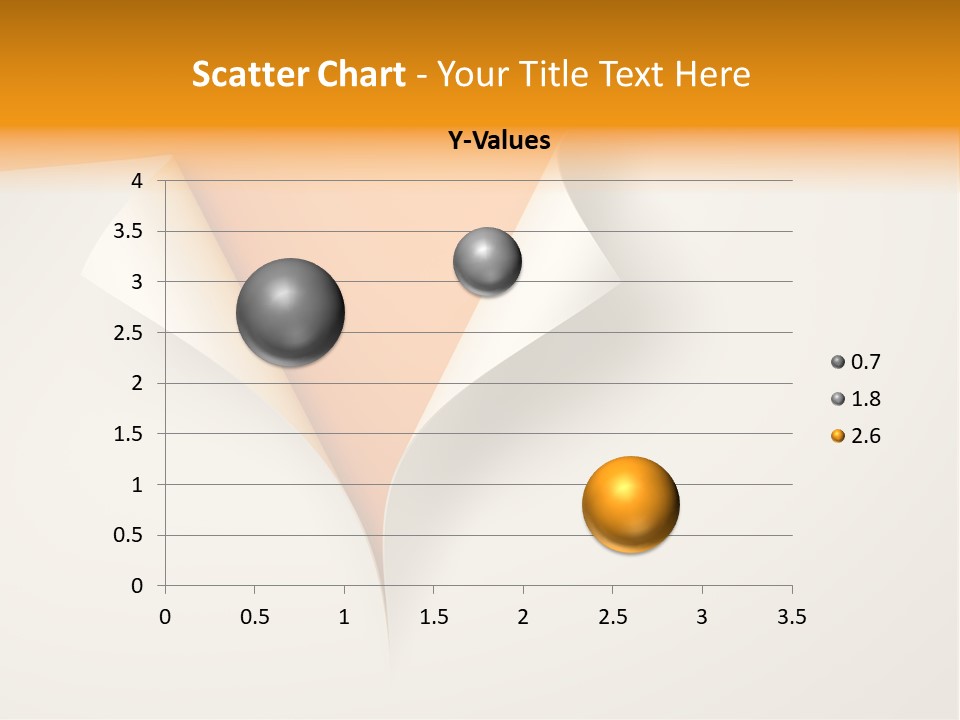 Scatter Chart - Your Title Text Here

Y-Values

4
3.5
3
2.5
2
1.5
1
0.5
0

0 0.5 1 1.5 2 2.5 3 3.5

0.7
1.8
2.6